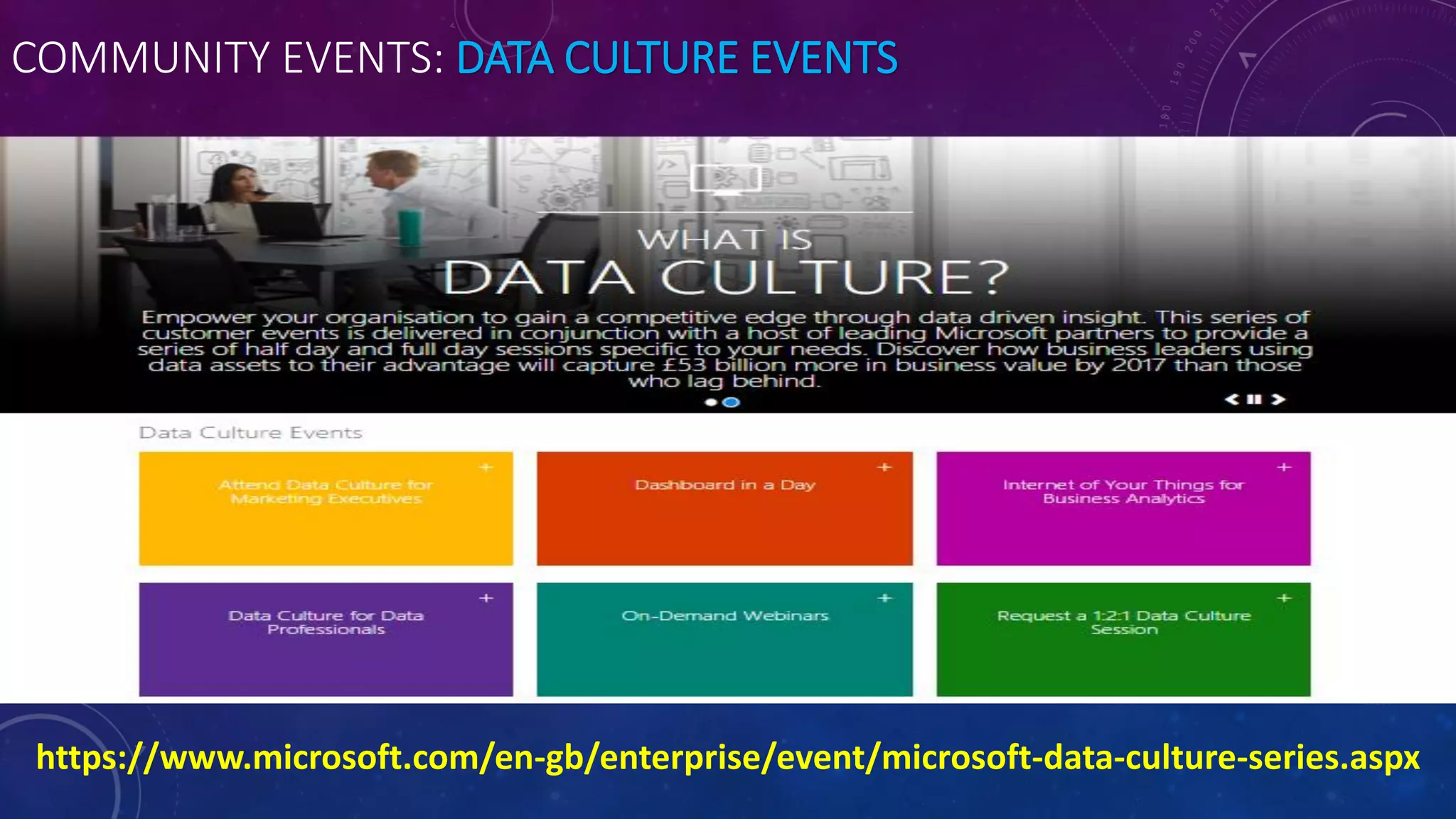 COMMUNITY EVENTS: DATA CULTURE EVENTS

WHAT IS
DATA CULTURE?

Empower your organisation to gain a competitive edge through data driven insight. This series of customer events is delivered in conjunction with a host of leading Microsoft partners to provide a series of half day and full day sessions specific to your needs. Discover how business leaders using data assets to their advantage will capture £53 billion more in business value by 2017 than those who lag behind.

Data Culture Events

Attend Data Culture for Marketing Executives +

Dashboard in a Day +

Internet of Your Things for Business Analytics +

Data Culture for Data Professionals +

On-Demand Webinars +

Request a 1:2:1 Data Culture Session +

https://www.microsoft.com/en-gb/enterprise/event/microsoft-data-culture-series.aspx